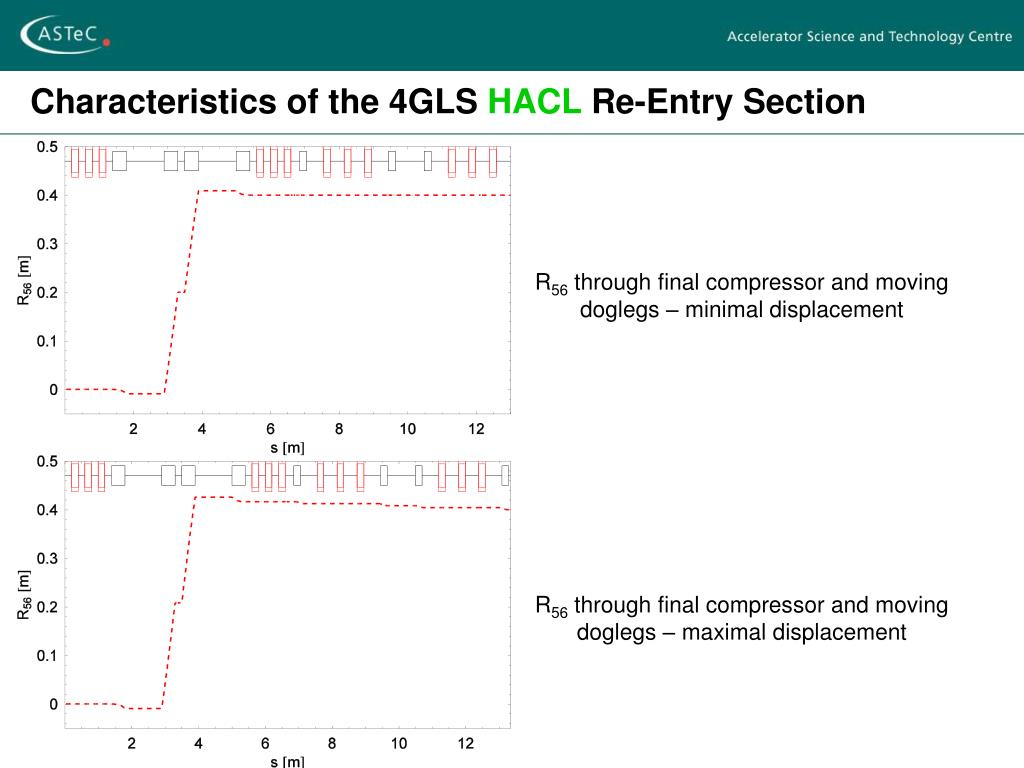 ASTeC

Accelerator Science and Technology Centre

Characteristics of the 4GLS HACL Re-Entry Section

0.5
0.4
0.3
0.2
0.1
0
$R_{56}$ [m]
2 4 6 8 10 12
s [m]

$R_{56}$ through final compressor and moving doglegs – minimal displacement

0.5
0.4
0.3
0.2
0.1
0
$R_{56}$ [m]
2 4 6 8 10 12
s [m]

$R_{56}$ through final compressor and moving doglegs – maximal displacement